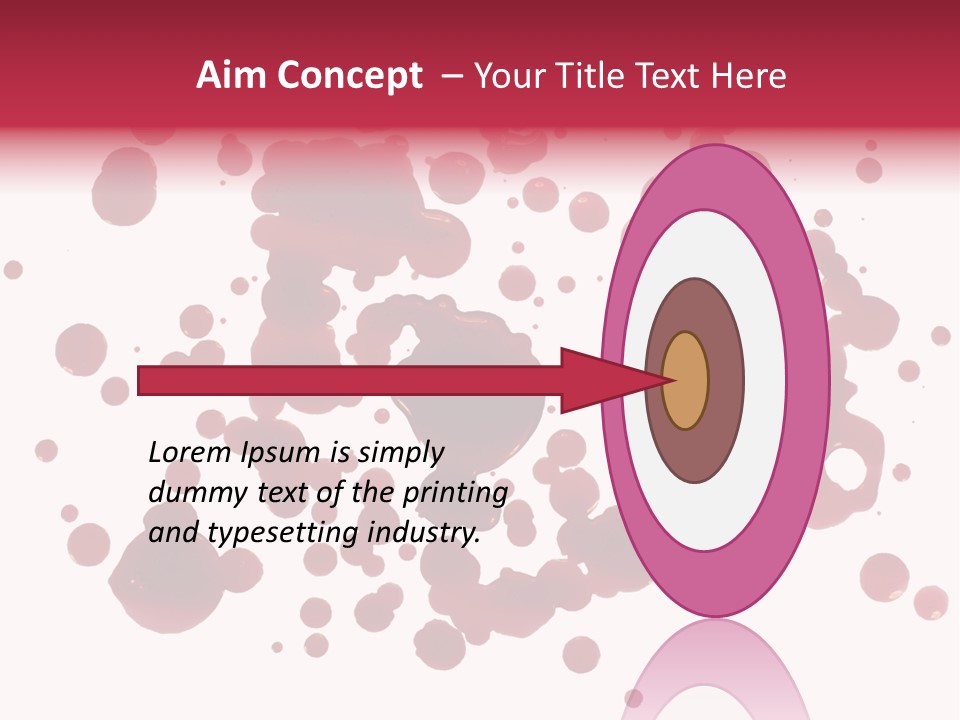 Aim Concept – Your Title Text Here

Lorem Ipsum is simply dummy text of the printing and typesetting industry.